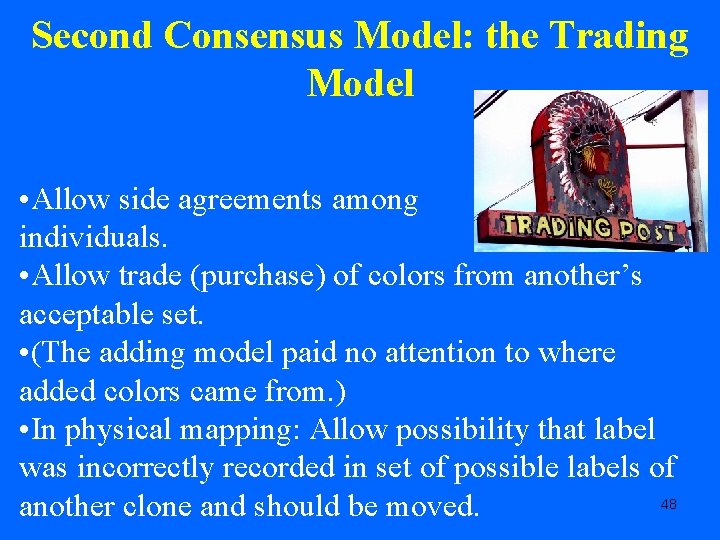 Second Consensus Model: the Trading Model

TRADING POST

•Allow side agreements among individuals.
•Allow trade (purchase) of colors from another's acceptable set.
•(The adding model paid no attention to where added colors came from.)
•In physical mapping: Allow possibility that label was incorrectly recorded in set of possible labels of another clone and should be moved.

48